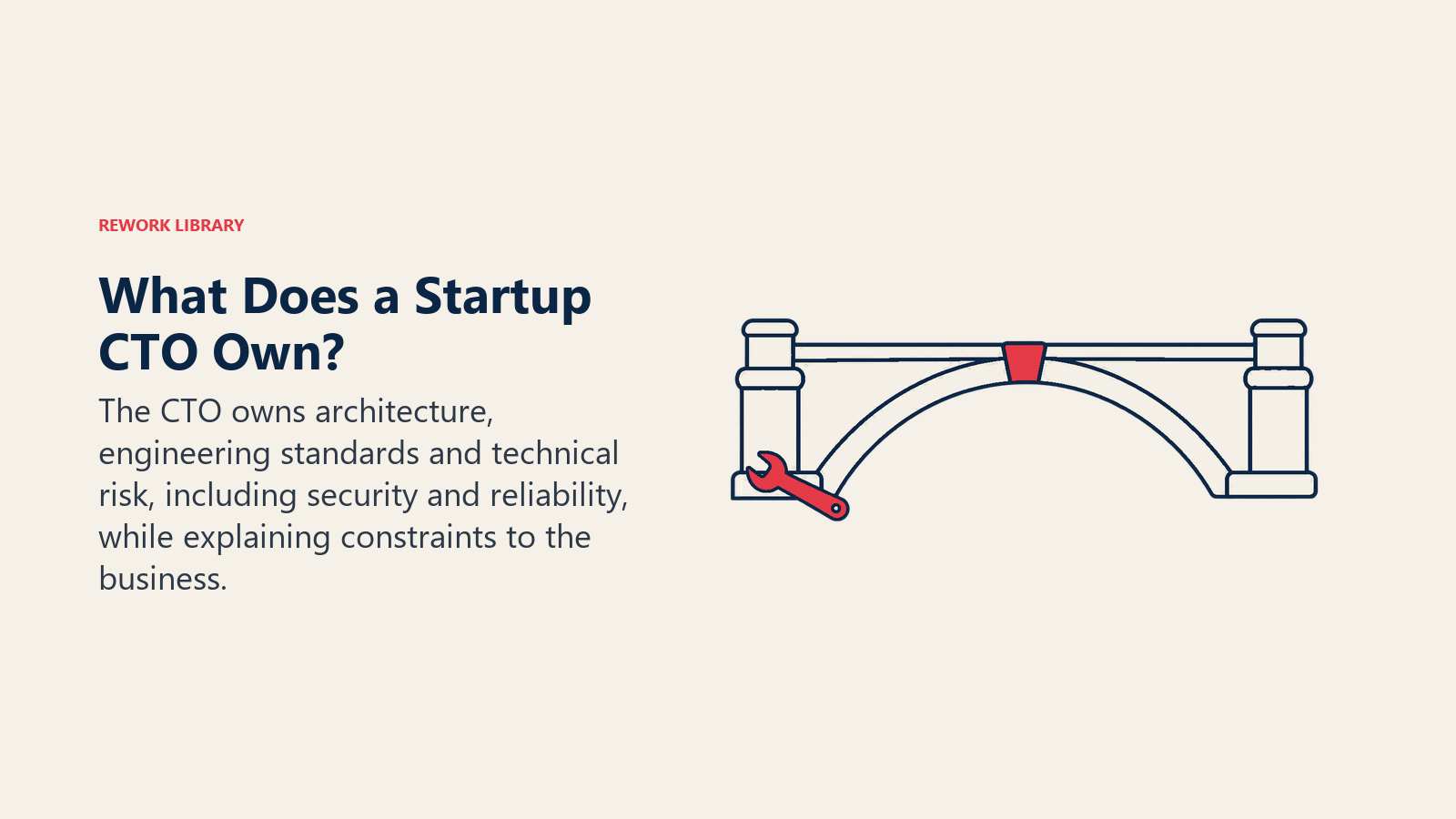 REWORK LIBRARY

What Does a Startup CTO Own?

The CTO owns architecture, engineering standards and technical risk, including security and reliability, while explaining constraints to the business.